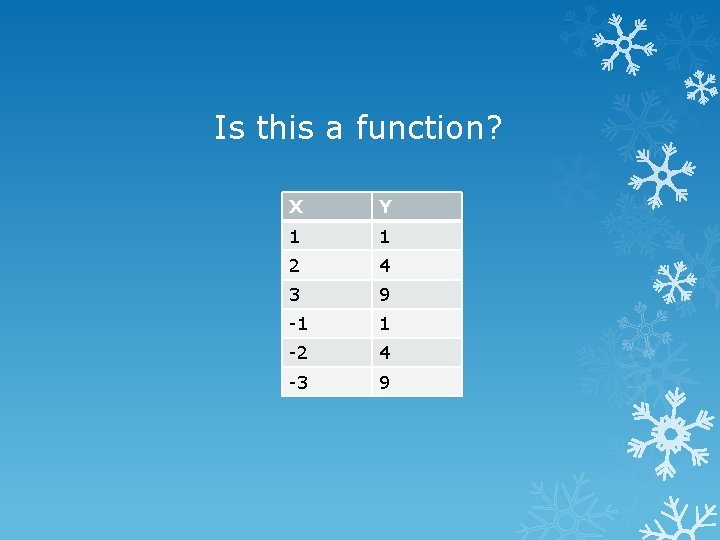 Is this a function?

| X | Y |
|---|---|
| 1 | 1 |
| 2 | 4 |
| 3 | 9 |
| -1 | 1 |
| -2 | 4 |
| -3 | 9 |